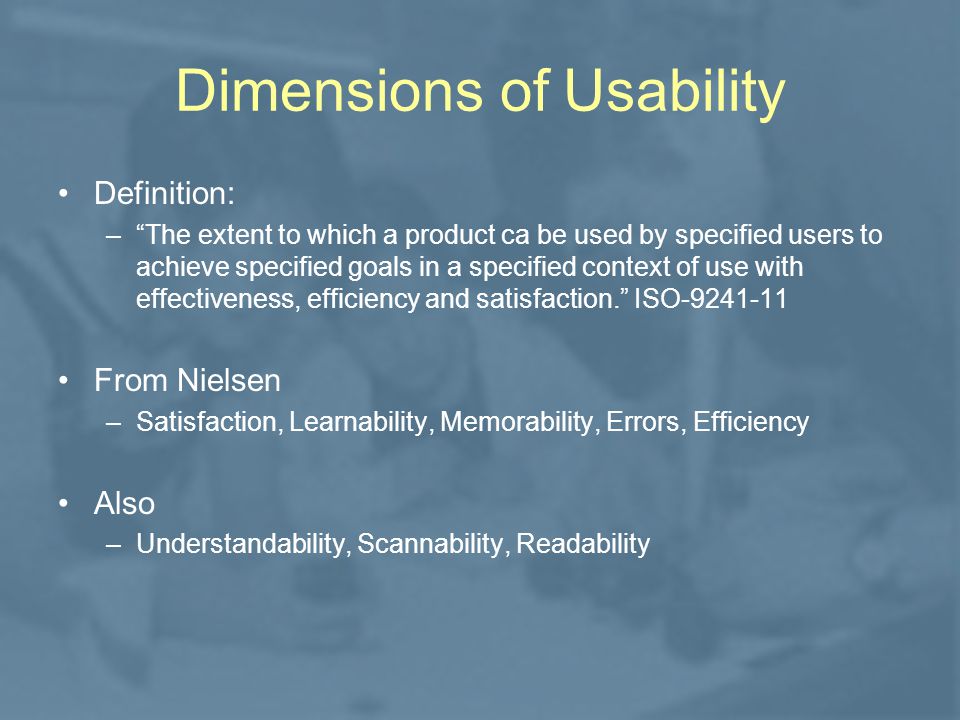 Dimensions of Usability

• Definition:
– “The extent to which a product ca be used by specified users to achieve specified goals in a specified context of use with effectiveness, efficiency and satisfaction.” ISO-9241-11

• From Nielsen
– Satisfaction, Learnability, Memorability, Errors, Efficiency

• Also
– Understandability, Scannability, Readability